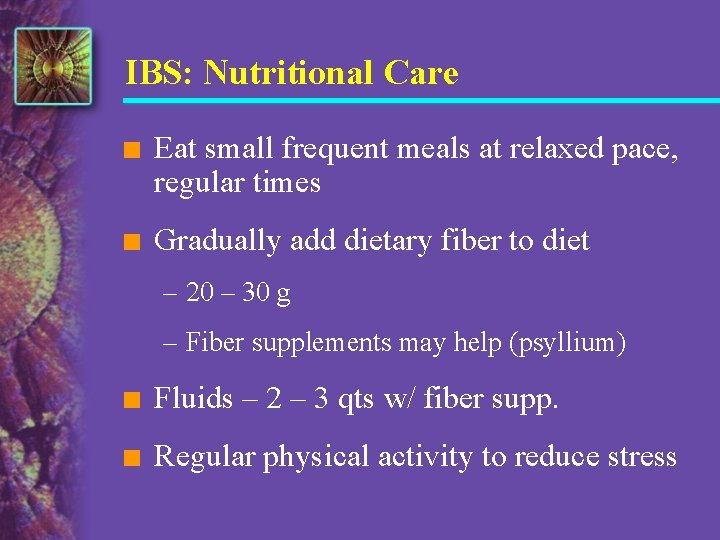 IBS: Nutritional Care

■ Eat small frequent meals at relaxed pace, regular times

■ Gradually add dietary fiber to diet

– 20 – 30 g

– Fiber supplements may help (psyllium)

■ Fluids – 2 – 3 qts w/ fiber supp.

■ Regular physical activity to reduce stress